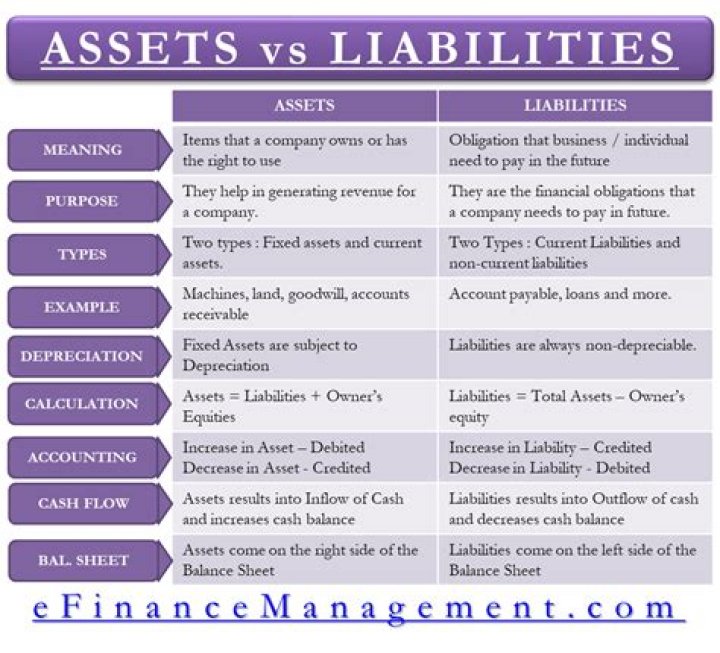 ASSETS vs LIABILITIES

| | ASSETS | LIABILITIES |
|---|---|---|
| MEANING | Items that a company owns or has the right to use | Obligation that business / individual need to pay in the future |
| PURPOSE | They help in generating revenue for a company. | They are the financial obligations that a company needs to pay in future. |
| TYPES | Two types : Fixed assets and current assets. | Two Types : Current Liabilities and non-current liabilities |
| EXAMPLE | Machines, land, goodwill, accounts receivable | Account payable, loans and more. |
| DEPRECIATION | Fixed Assets are subject to Depreciation | Liabilities are always non-depreciable. |
| CALCULATION | Assets = Liabilities + Owner's Equities | Liabilities = Total Assets – Owner's equity |
| ACCOUNTING | Increase in Asset – Debited Decrease in Asset - Credited | Increase in Liability – Credited Decrease in Liability - Debited |
| CASH FLOW | Assets results into Inflow of Cash and increases cash balance | Liabilities results into Outflow of cash and decreases cash balance |
| BAL. SHEET | Assets come on the right side of the Balance Sheet | Liabilities come on the left side of the Balance Sheet |

eFinanceManagement.com